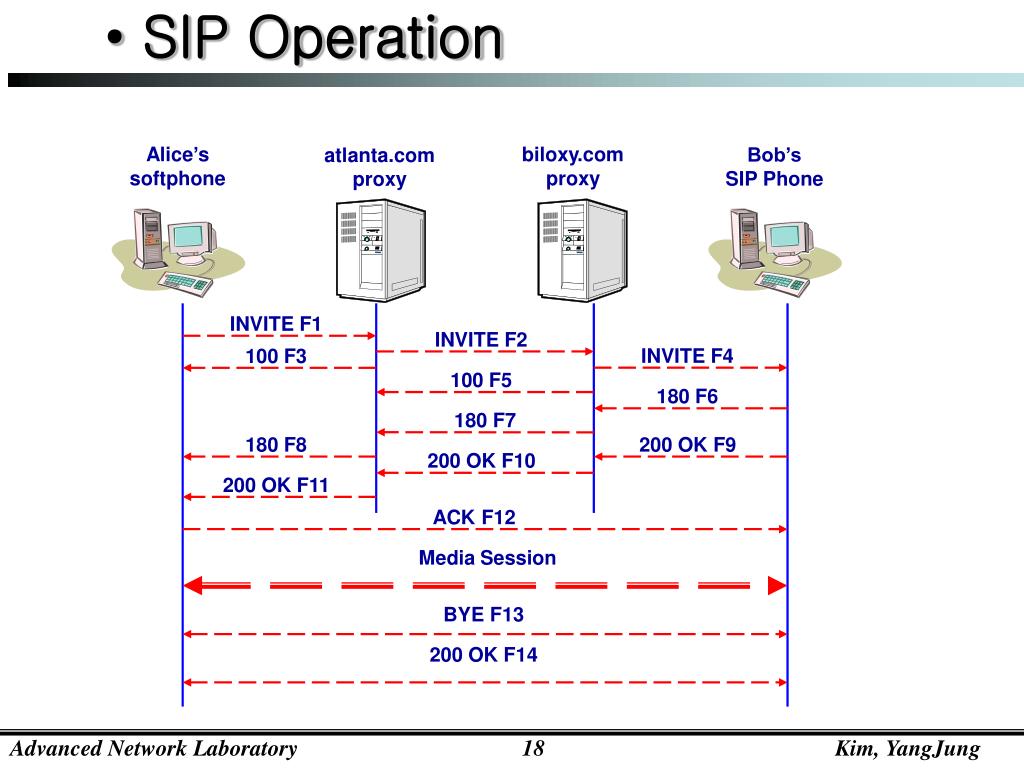 • SIP Operation

Alice's softphone

atlanta.com proxy

biloxy.com proxy

Bob's SIP Phone

INVITE F1

INVITE F2

100 F3

INVITE F4

100 F5

180 F6

180 F7

180 F8

200 OK F9

200 OK F10

200 OK F11

ACK F12

Media Session

BYE F13

200 OK F14

Advanced Network Laboratory

18

Kim, YangJung